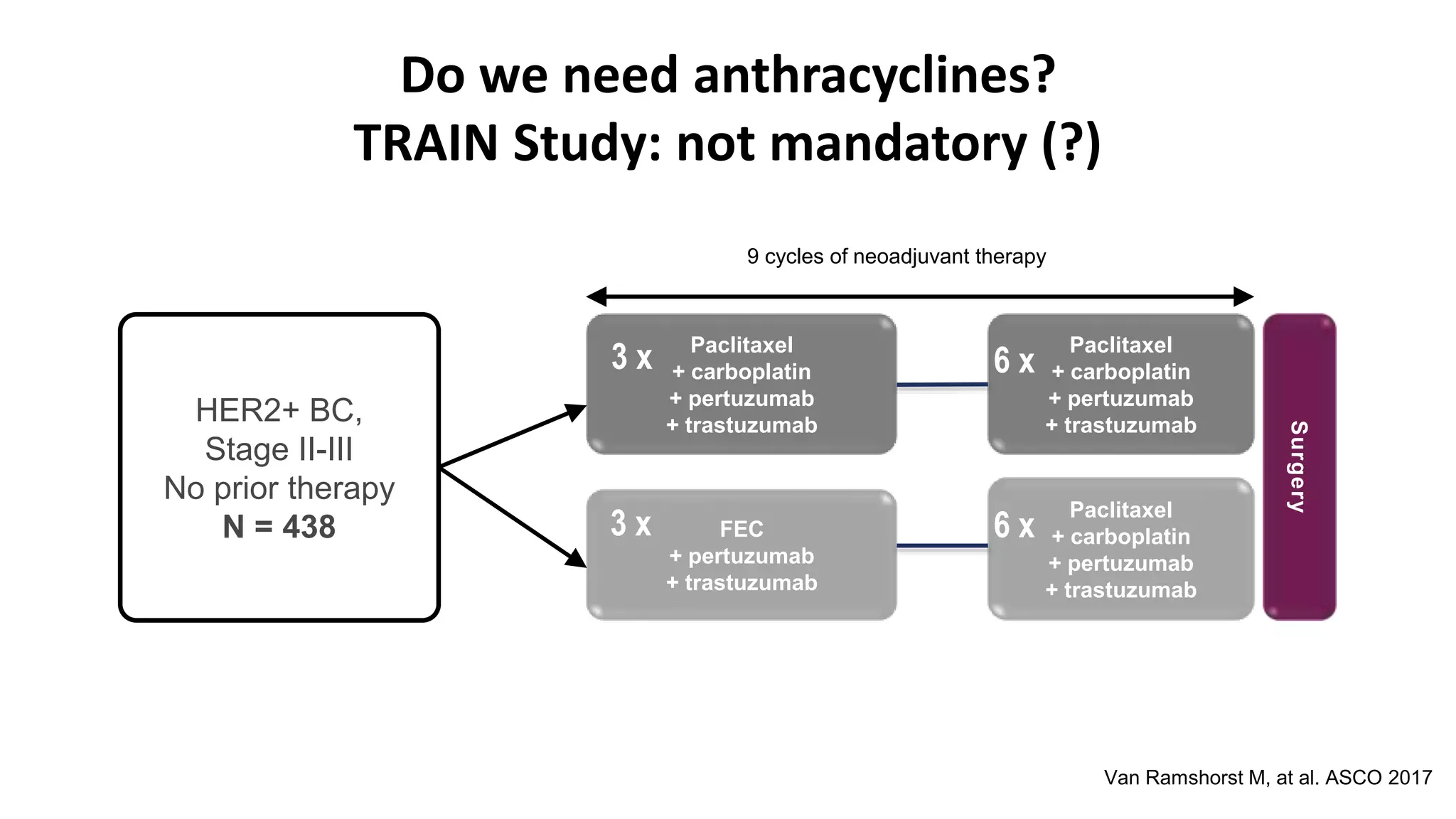 Do we need anthracyclines?
TRAIN Study: not mandatory (?)

9 cycles of neoadjuvant therapy

HER2+ BC,
Stage II-III
No prior therapy
N = 438

3 x Paclitaxel
+ carboplatin
+ pertuzumab
+ trastuzumab

6 x Paclitaxel
+ carboplatin
+ pertuzumab
+ trastuzumab

3 x FEC
+ pertuzumab
+ trastuzumab

6 x Paclitaxel
+ carboplatin
+ pertuzumab
+ trastuzumab

Surgery

Van Ramshorst M, at al. ASCO 2017